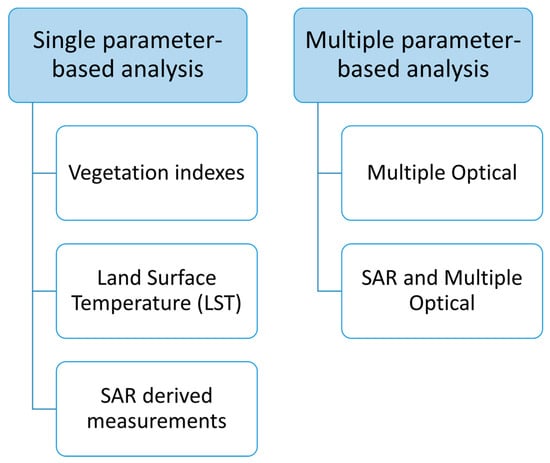 Single parameter-based analysis

Vegetation indexes

Land Surface Temperature (LST)

SAR derived measurements

Multiple parameter-based analysis

Multiple Optical

SAR and Multiple Optical